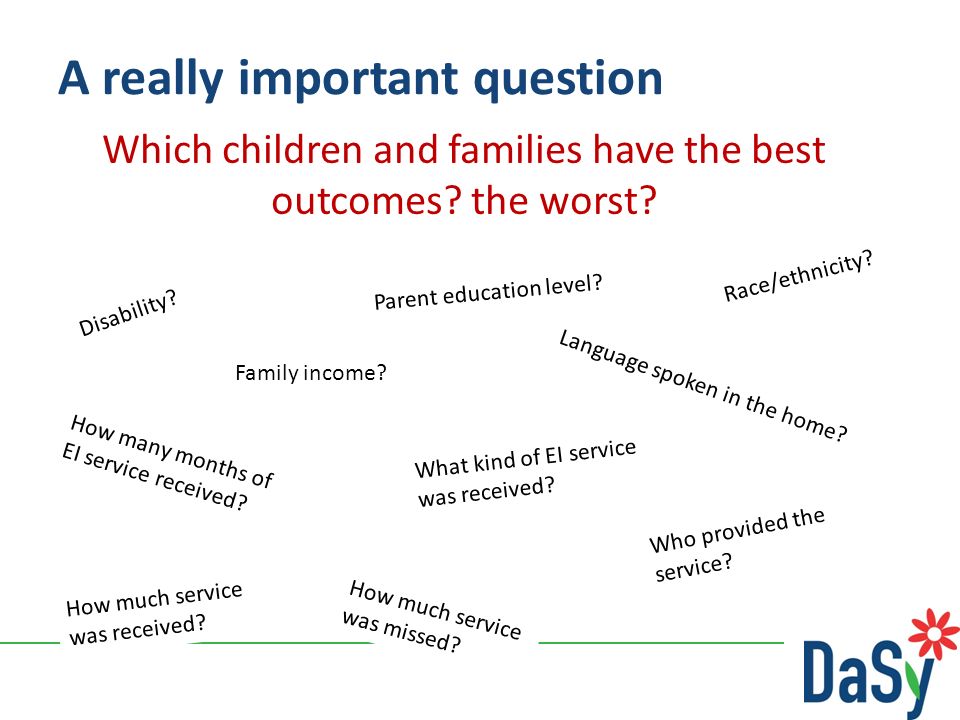 A really important question

Which children and families have the best outcomes? the worst?

Disability?

Parent education level?

Race/ethnicity?

Family income?

Language spoken in the home?

How many months of EI service received?

What kind of EI service was received?

Who provided the service?

How much service was received?

How much service was missed?

DaSy